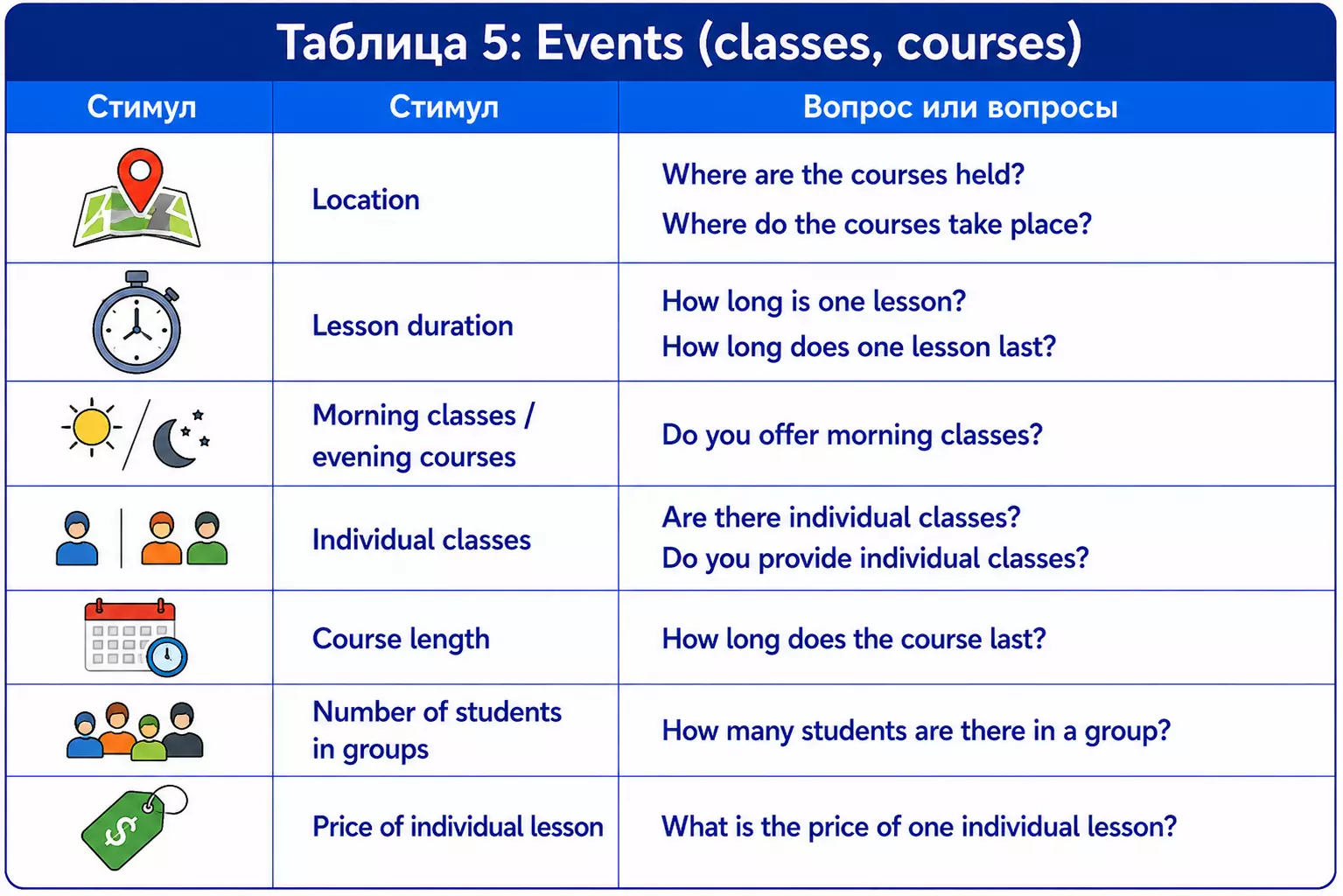 Таблица 5: Events (classes, courses)

| Стимул | Стимул | Вопрос или вопросы |
|---|---|---|
| | Location | Where are the courses held? Where do the courses take place? |
| | Lesson duration | How long is one lesson? How long does one lesson last? |
| | Morning classes / evening courses | Do you offer morning classes? |
| | Individual classes | Are there individual classes? Do you provide individual classes? |
| | Course length | How long does the course last? |
| | Number of students in groups | How many students are there in a group? |
| $ | Price of individual lesson | What is the price of one individual lesson? |